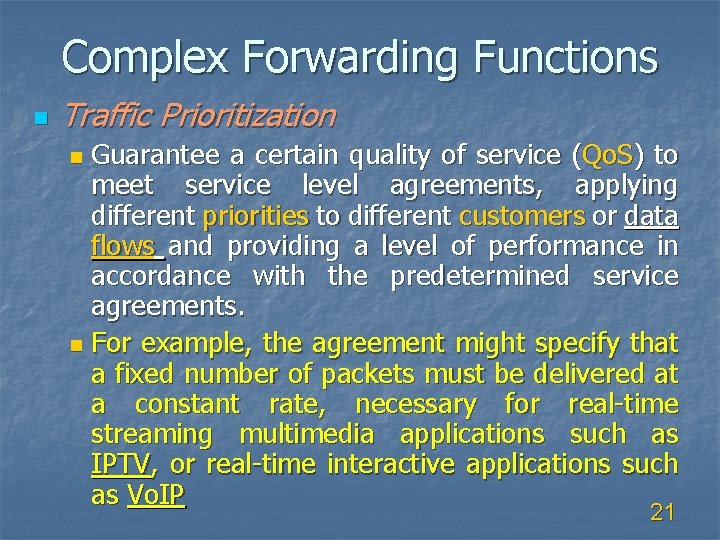 Complex Forwarding Functions

Traffic Prioritization

Guarantee a certain quality of service (QoS) to meet service level agreements, applying different priorities to different customers or data flows and providing a level of performance in accordance with the predetermined service agreements.

For example, the agreement might specify that a fixed number of packets must be delivered at a constant rate, necessary for real-time streaming multimedia applications such as IPTV, or real-time interactive applications such as VoIP

21